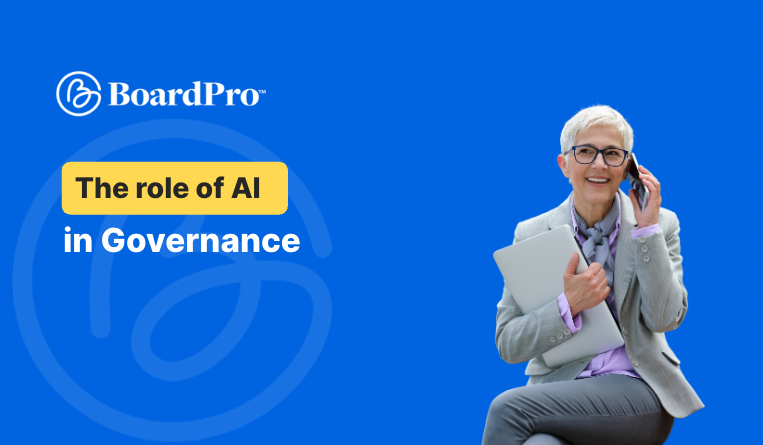 BoardPro™

The role of AI
in Governance